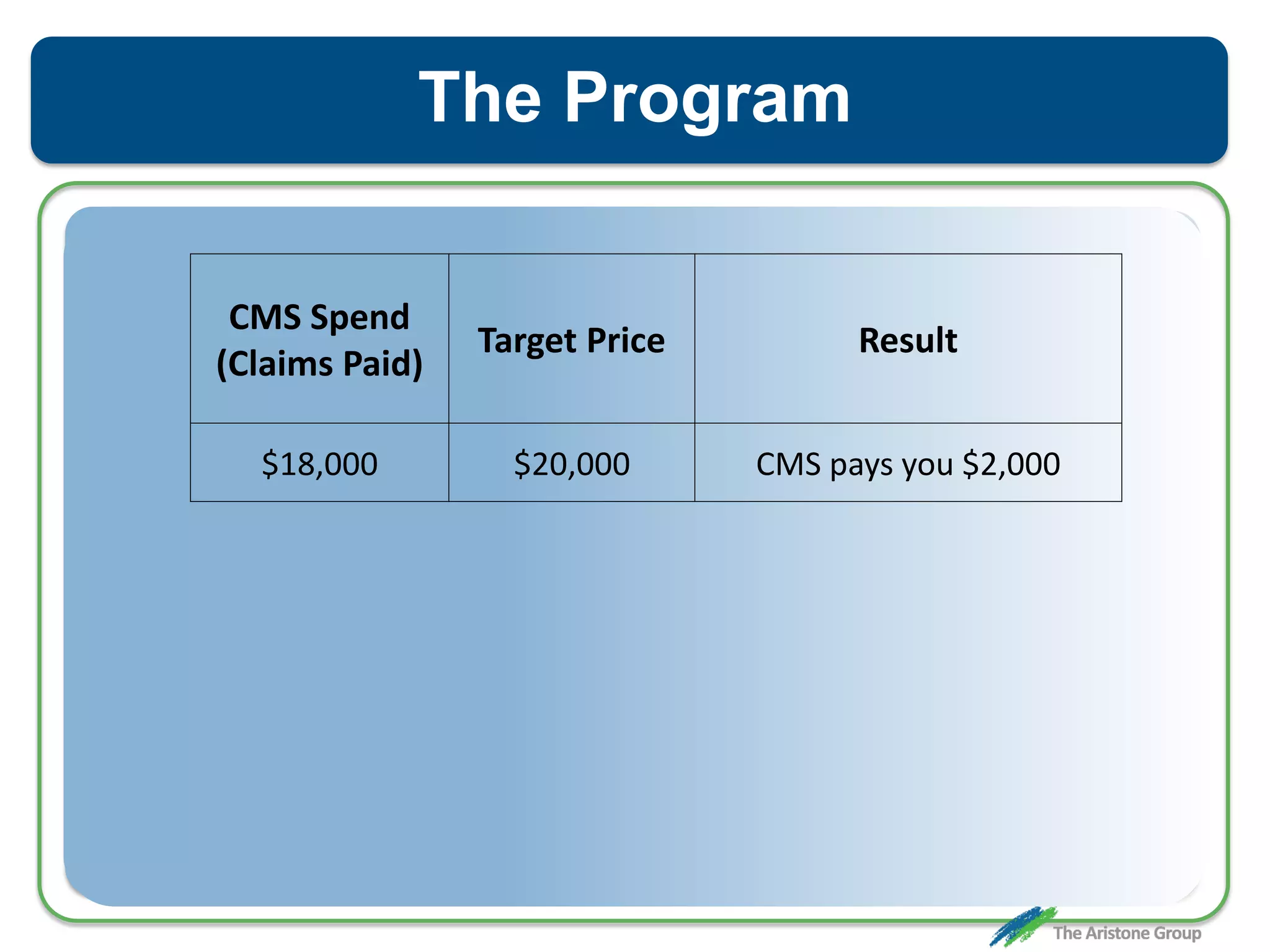 The Program

| CMS Spend (Claims Paid) | Target Price | Result |
|---|---|---|
| \$18,000 | \$20,000 | CMS pays you \$2,000 |

The Aristone Group